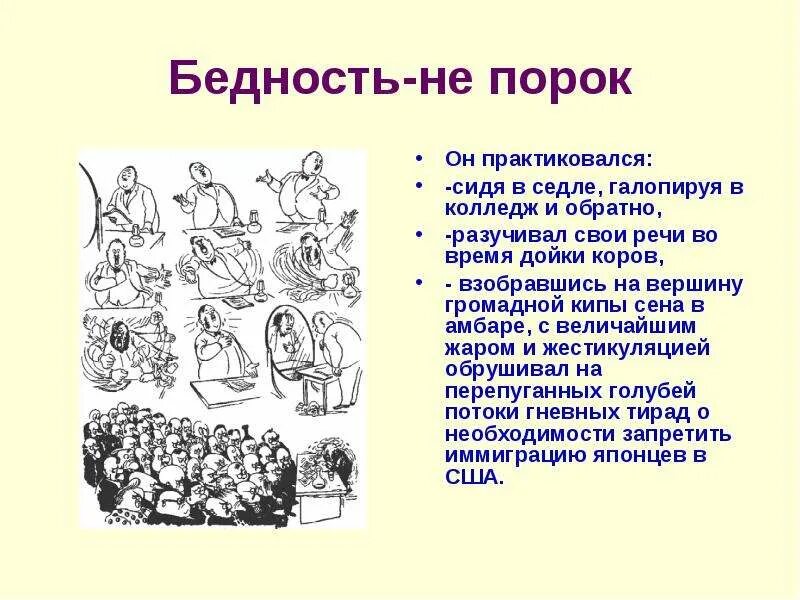 Бедность-не порок

• Он практиковался:
• -сидя в седле, галопируя в колледж и обратно,
• -разучивал свои речи во время дойки коров,
• - взобравшись на вершину громадной кипы сена в амбаре, с величайшим жаром и жестикуляцией обрушивал на перепуганных голубей потоки гневных тирад о необходимости запретить иммиграцию японцев в США.